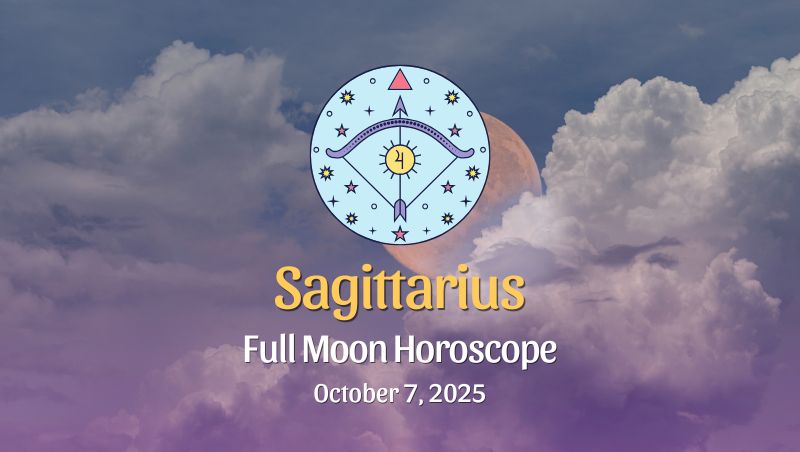 Sagittarius
Full Moon Horoscope
October 7, 2025